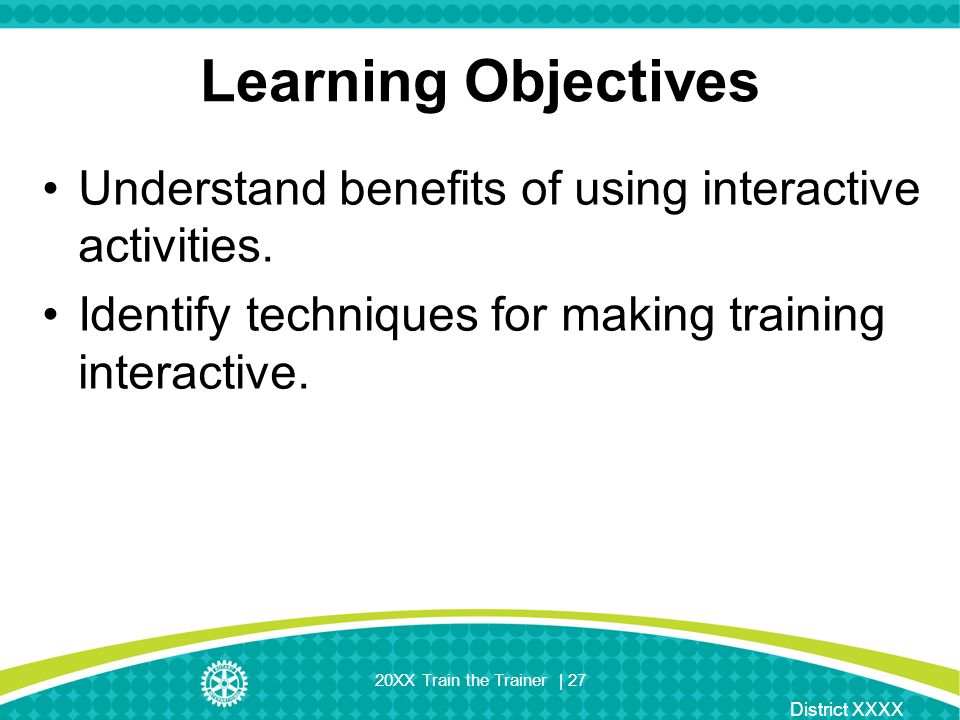 Learning Objectives

• Understand benefits of using interactive activities.

• Identify techniques for making training interactive.

20XX Train the Trainer | 27

District XXXX